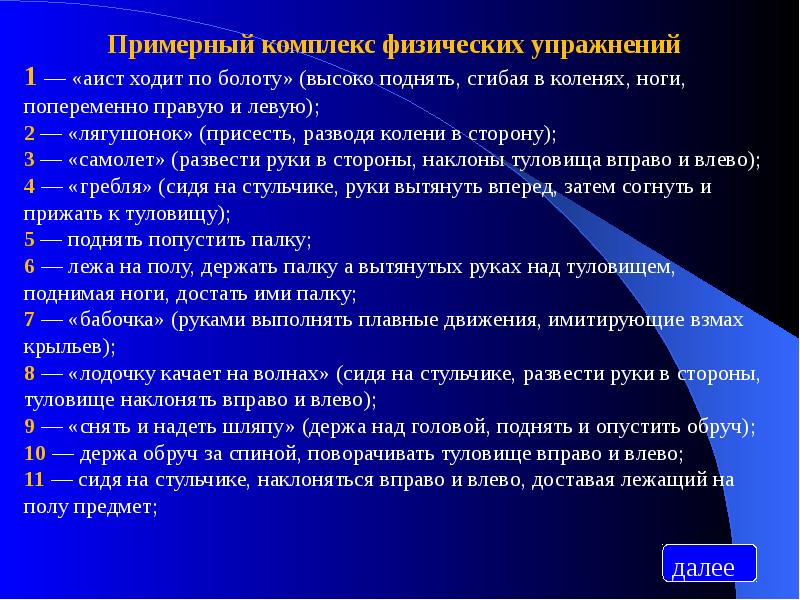 Примерный комплекс физических упражнений

1 — «аист ходит по болоту» (высоко поднять, сгибая в коленях, ноги, попеременно правую и левую);
2 — «лягушонок» (присесть, разводя колени в сторону);
3 — «самолет» (развести руки в стороны, наклоны туловища вправо и влево);
4 — «гребля» (сидя на стульчике, руки вытянуть вперед, затем согнуть и прижать к туловищу);
5 — поднять попустить палку;
6 — лежа на полу, держать палку а вытянутых руках над туловищем, поднимая ноги, достать ими палку;
7 — «бабочка» (руками выполнять плавные движения, имитирующие взмах крыльев);
8 — «лодочку качает на волнах» (сидя на стульчике, развести руки в стороны, туловище наклонять вправо и влево);
9 — «снять и надеть шляпу» (держа над головой, поднять и опустить обруч);
10 — держа обруч за спиной, поворачивать туловище вправо и влево;
11 — сидя на стульчике, наклоняться вправо и влево, доставая лежащий на полу предмет;

далее